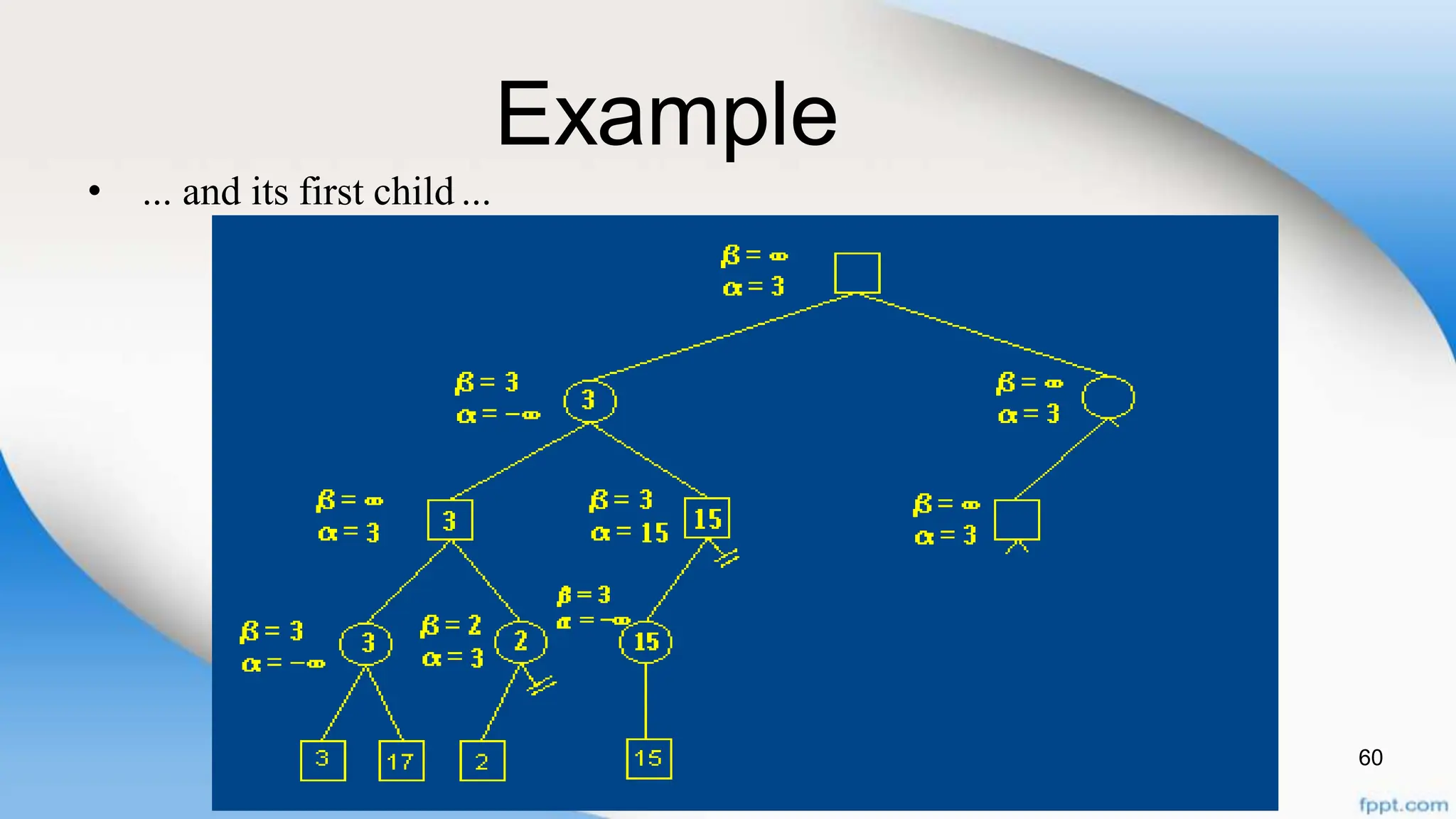 Example

• ... and its first child ...

$\beta = \infty$
$\alpha = 3$

$\beta = 3$
$\alpha = -\infty$
3

$\beta = \infty$
$\alpha = 3$

$\beta = \infty$
$\alpha = 3$
3

$\beta = 3$
$\alpha = 15$
15

$\beta = \infty$
$\alpha = 3$

$\beta = 3$
$\alpha = -\infty$
3

$\beta = 2$
$\alpha = 3$
2

$\beta = 3$
$\alpha = -\infty$
15

3
17
2
15

60

fppt.com